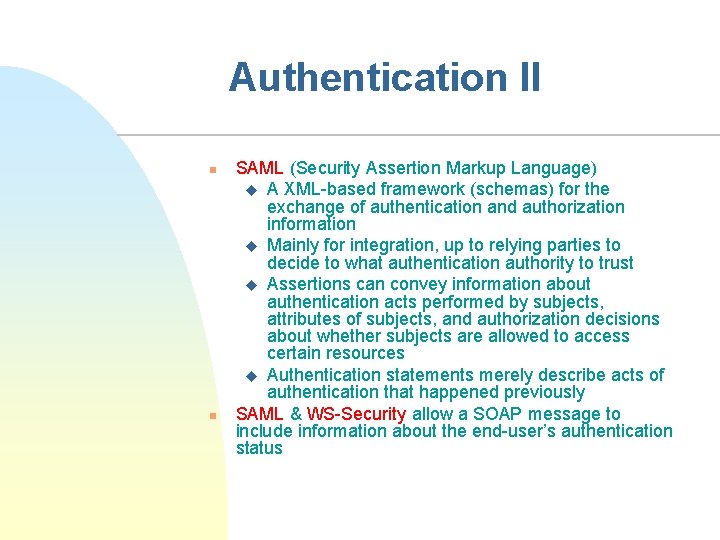 Authentication II

SAML (Security Assertion Markup Language)

A XML-based framework (schemas) for the exchange of authentication and authorization information

Mainly for integration, up to relying parties to decide to what authentication authority to trust

Assertions can convey information about authentication acts performed by subjects, attributes of subjects, and authorization decisions about whether subjects are allowed to access certain resources

Authentication statements merely describe acts of authentication that happened previously

SAML & WS-Security allow a SOAP message to include information about the end-user's authentication status